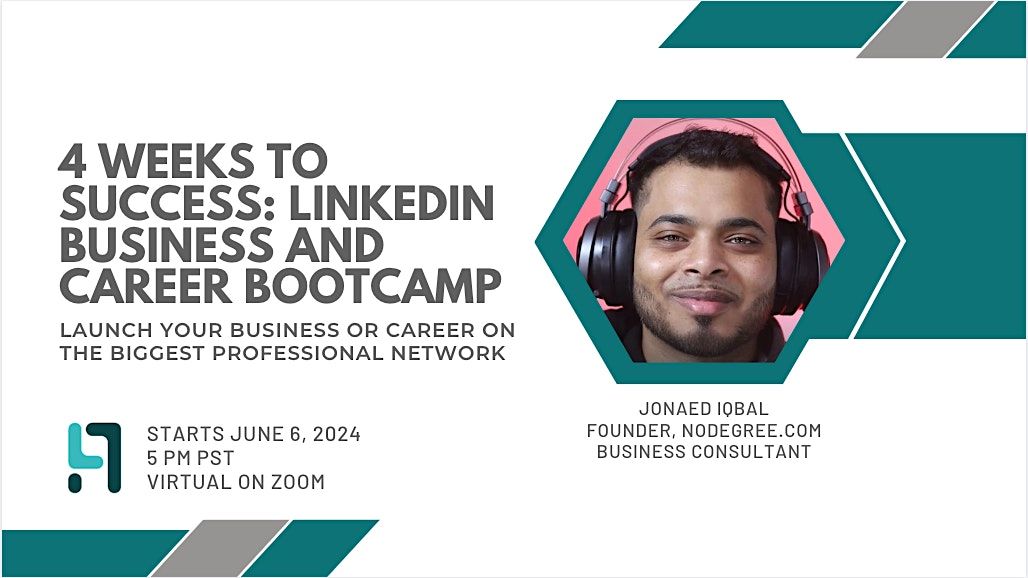 4 WEEKS TO SUCCESS: LINKEDIN BUSINESS AND CAREER BOOTCAMP

LAUNCH YOUR BUSINESS OR CAREER ON THE BIGGEST PROFESSIONAL NETWORK

STARTS JUNE 6, 2024
5 PM PST
VIRTUAL ON ZOOM

JONAED IQBAL
FOUNDER, NODEGREE.COM
BUSINESS CONSULTANT